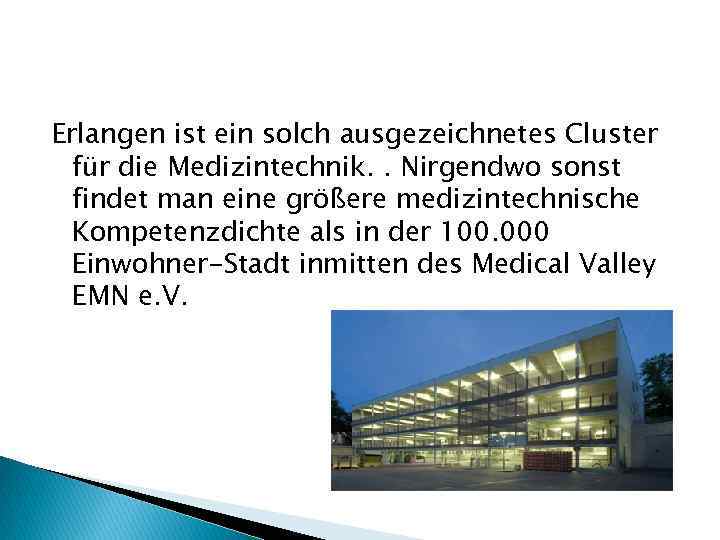 Erlangen ist ein solch ausgezeichnetes Cluster für die Medizintechnik. . Nirgendwo sonst findet man eine größere medizintechnische Kompetenzdichte als in der 100.000 Einwohner-Stadt inmitten des Medical Valley EMN e.V.